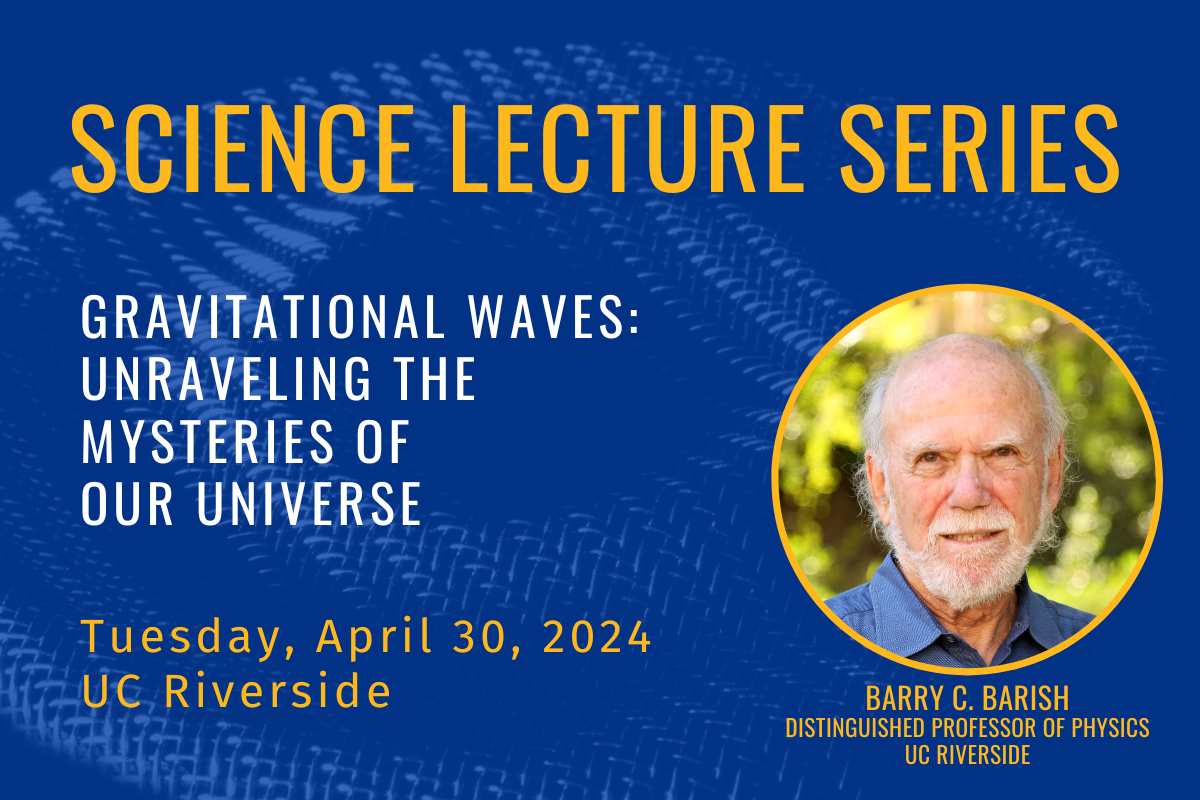 SCIENCE LECTURE SERIES

GRAVITATIONAL WAVES: UNRAVELING THE MYSTERIES OF OUR UNIVERSE

Tuesday, April 30, 2024
UC Riverside

BARRY C. BARISH
DISTINGUISHED PROFESSOR OF PHYSICS
UC RIVERSIDE